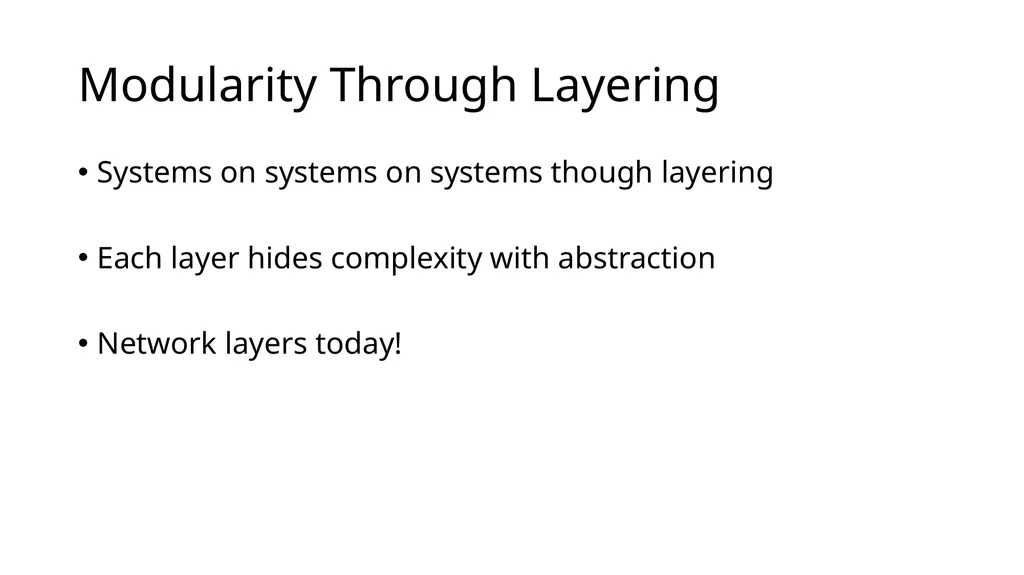 Modularity Through Layering

• Systems on systems on systems though layering

• Each layer hides complexity with abstraction

• Network layers today!